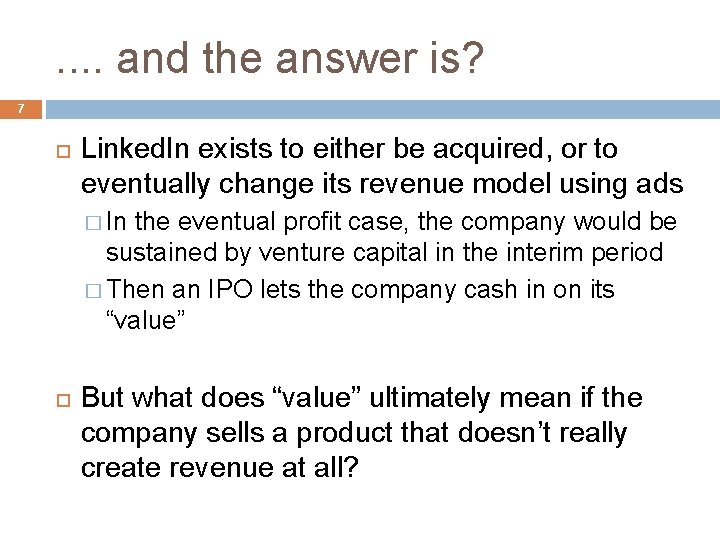 .... and the answer is?

7

LinkedIn exists to either be acquired, or to eventually change its revenue model using ads

In the eventual profit case, the company would be sustained by venture capital in the interim period

Then an IPO lets the company cash in on its “value”

But what does “value” ultimately mean if the company sells a product that doesn’t really create revenue at all?